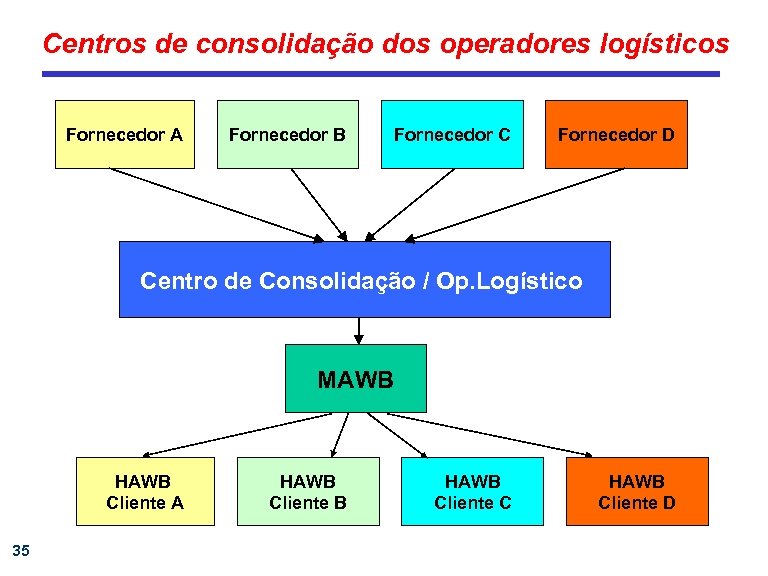 Centros de consolidação dos operadores logísticos

Fornecedor A

Fornecedor B

Fornecedor C

Fornecedor D

Centro de Consolidação / Op.Logístico

MAWB

HAWB
Cliente A

HAWB
Cliente B

HAWB
Cliente C

HAWB
Cliente D

35